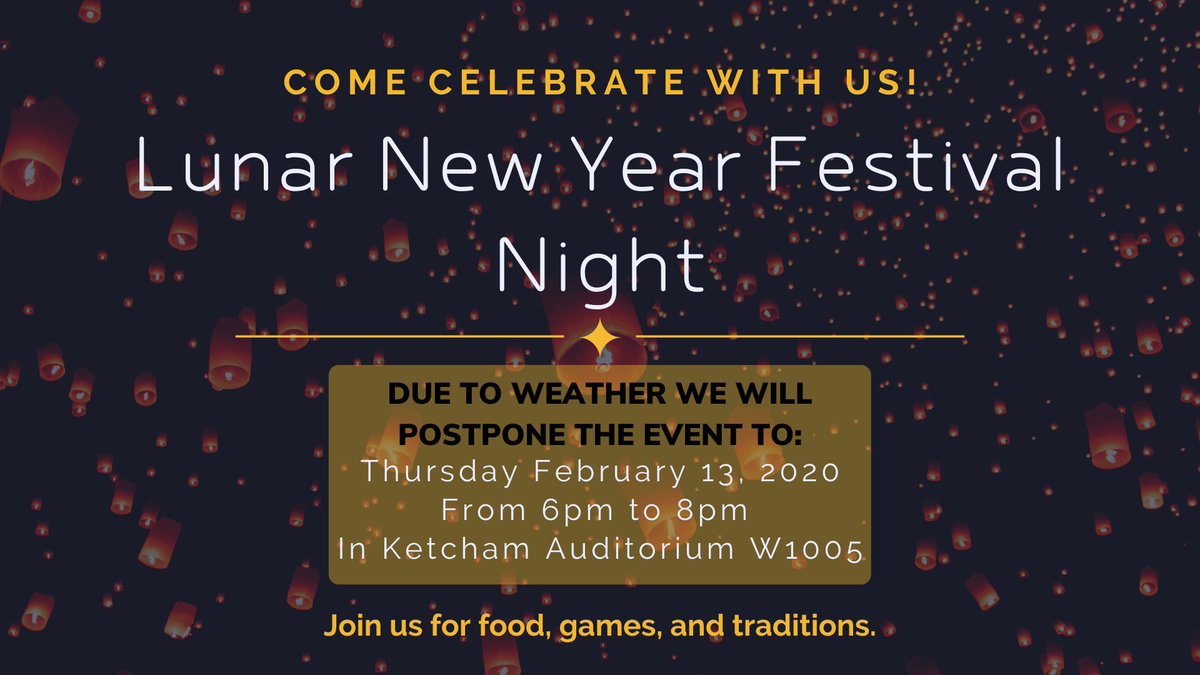 COME CELEBRATE WITH US!

Lunar New Year Festival Night

DUE TO WEATHER WE WILL POSTPONE THE EVENT TO:
Thursday February 13, 2020
From 6pm to 8pm
In Ketcham Auditorium W1005

Join us for food, games, and traditions.